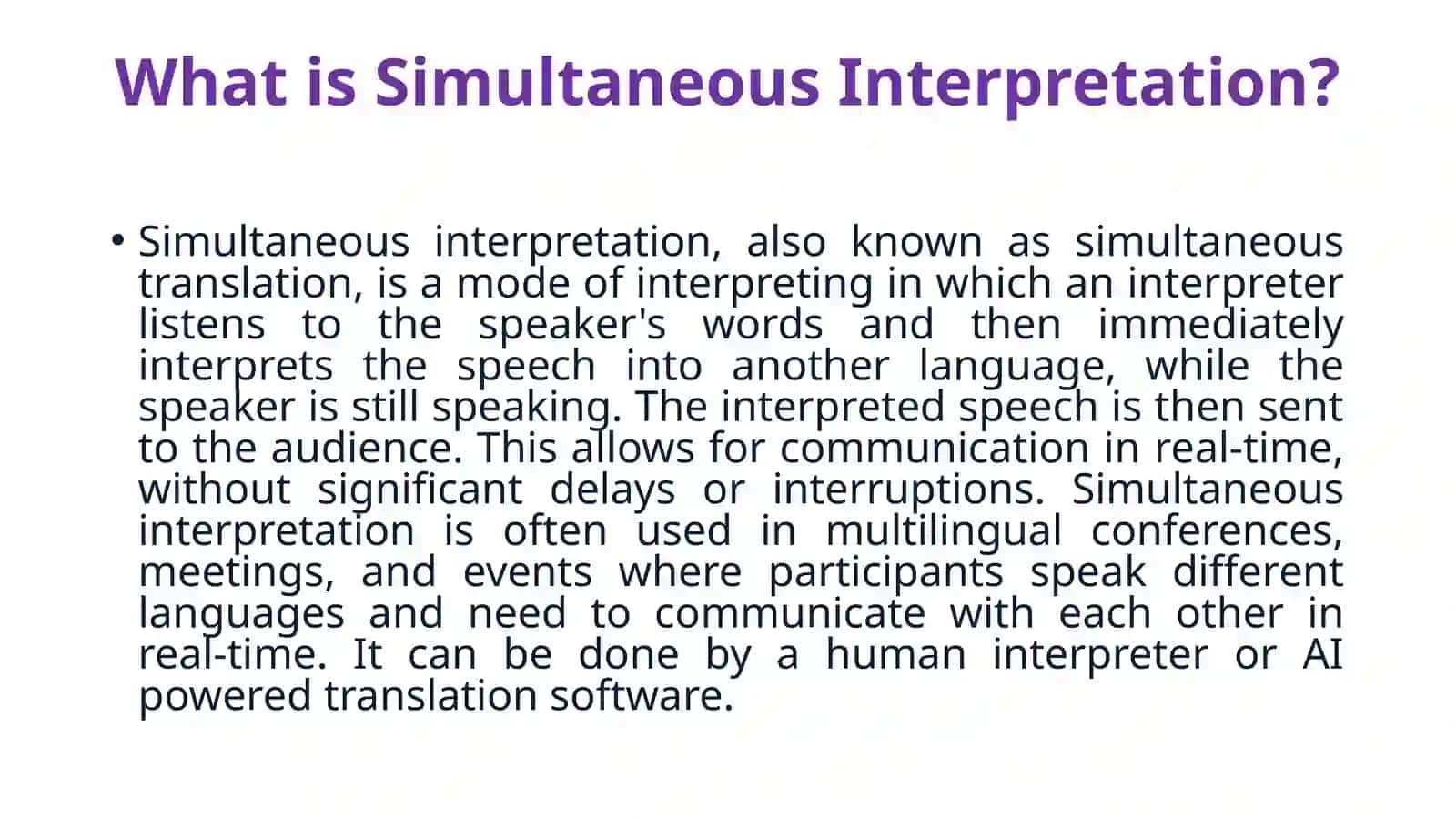 What is Simultaneous Interpretation?

• Simultaneous interpretation, also known as simultaneous translation, is a mode of interpreting in which an interpreter listens to the speaker's words and then immediately interprets the speech into another language, while the speaker is still speaking. The interpreted speech is then sent to the audience. This allows for communication in real-time, without significant delays or interruptions. Simultaneous interpretation is often used in multilingual conferences, meetings, and events where participants speak different languages and need to communicate with each other in real-time. It can be done by a human interpreter or AI powered translation software.